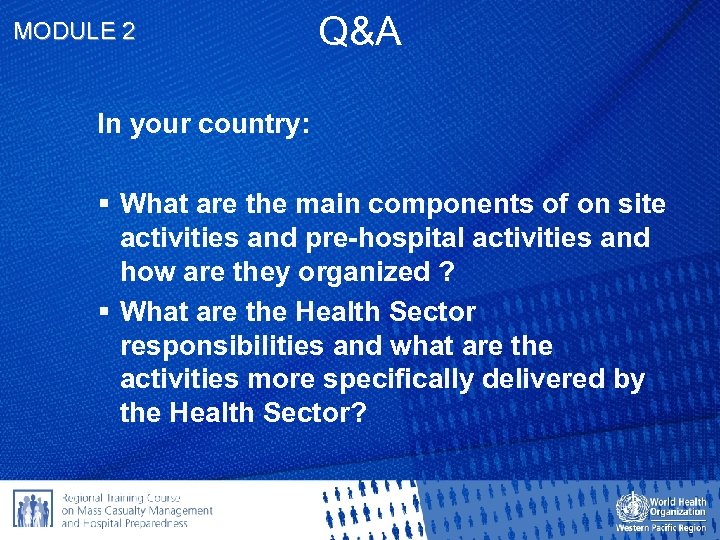 MODULE 2

Q&A

In your country:

▪ What are the main components of on site activities and pre-hospital activities and how are they organized ?
▪ What are the Health Sector responsibilities and what are the activities more specifically delivered by the Health Sector?

Regional Training Course on Mass Casualty Management and Hospital Preparedness

World Health Organization
Western Pacific Region